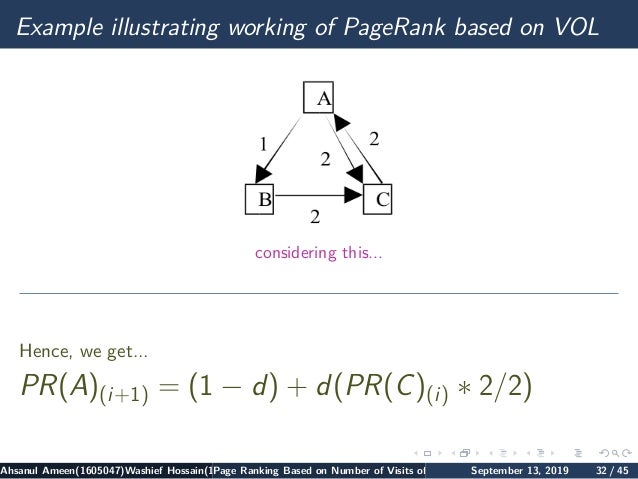 Example illustrating working of PageRank based on VOL

A

1

2

2

B

C

2

considering this...

Hence, we get...

$PR(A)_{(i+1)} = (1 - d) + d(PR(C)_{(i)} * 2/2)$

Ahsanul Ameen(1605047)Washief Hossain(1 Page Ranking Based on Number of Visits of September 13, 2019 32 / 45